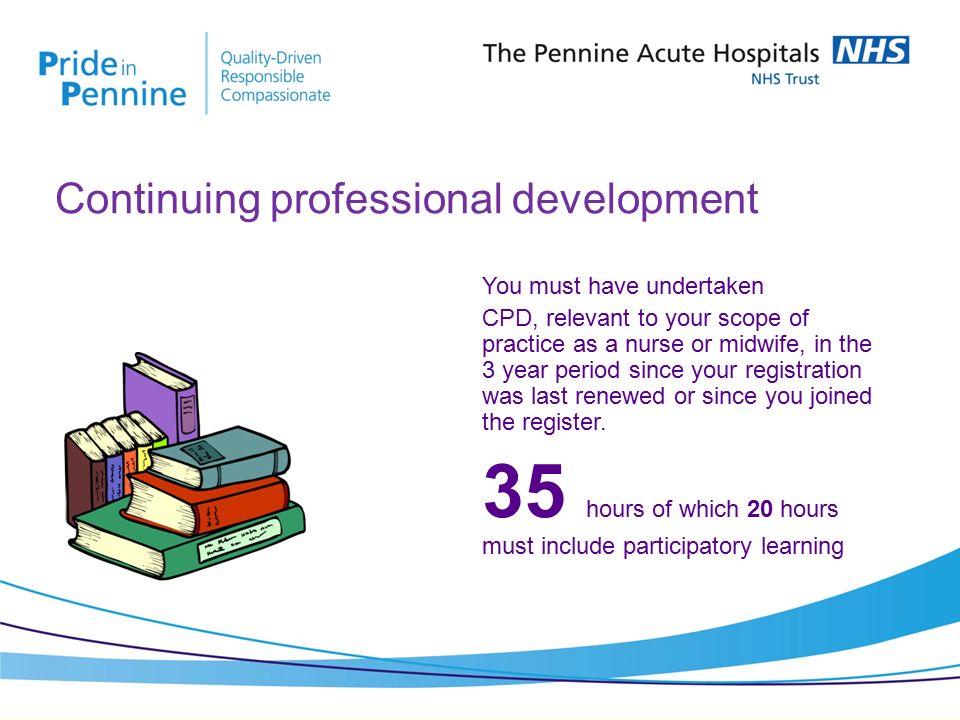 Pride in Pennine

Quality-Driven
Responsible
Compassionate

The Pennine Acute Hospitals NHS
NHS Trust

Continuing professional development

You must have undertaken

CPD, relevant to your scope of practice as a nurse or midwife, in the 3 year period since your registration was last renewed or since you joined the register.

35 hours of which 20 hours must include participatory learning